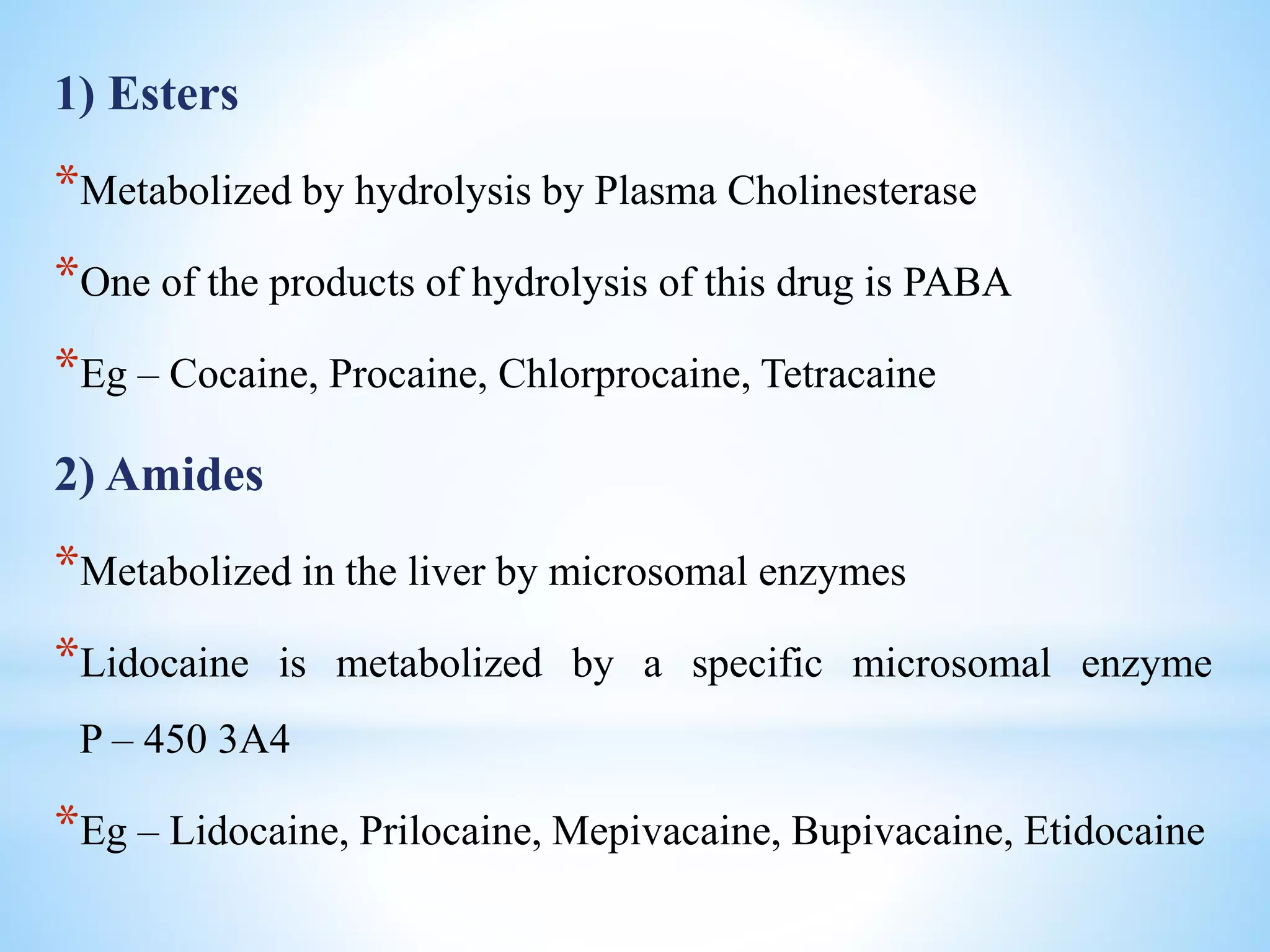 1) Esters

*Metabolized by hydrolysis by Plasma Cholinesterase

*One of the products of hydrolysis of this drug is PABA

*Eg – Cocaine, Procaine, Chlorprocaine, Tetracaine

2) Amides

*Metabolized in the liver by microsomal enzymes

*Lidocaine is metabolized by a specific microsomal enzyme P – 450 3A4

*Eg – Lidocaine, Prilocaine, Mepivacaine, Bupivacaine, Etidocaine